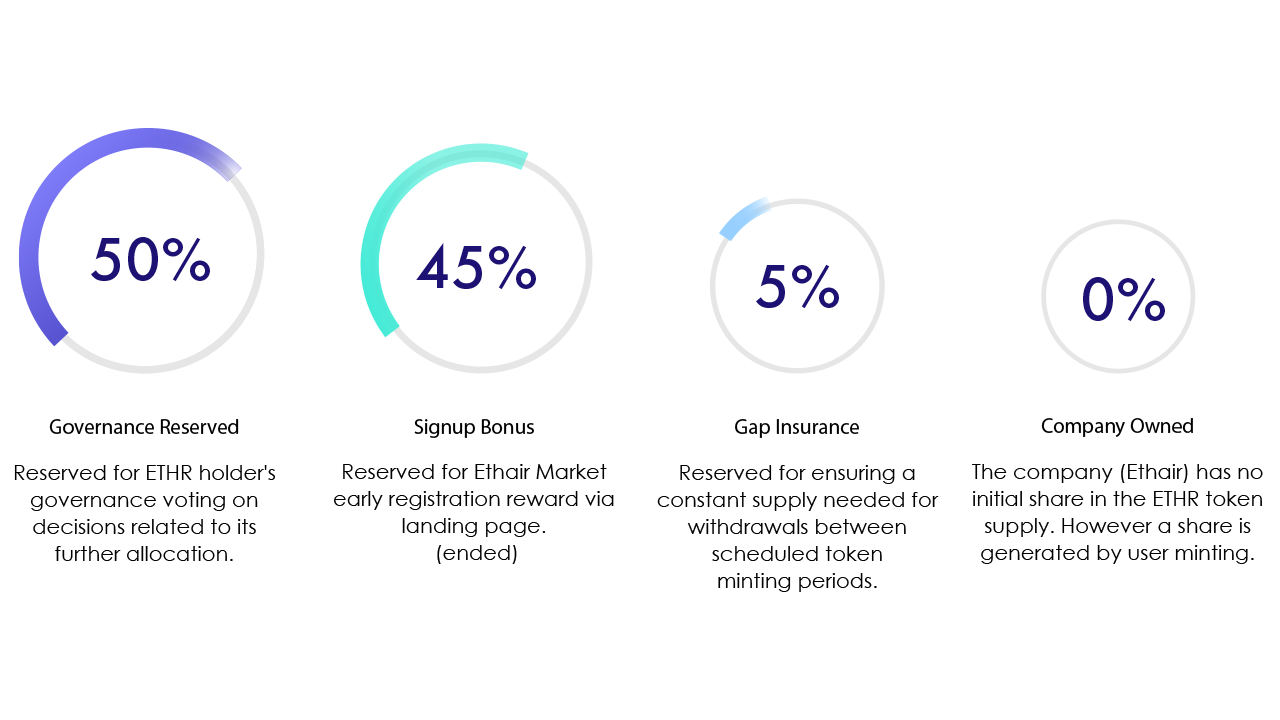 50%

Governance Reserved

Reserved for ETHR holder's governance voting on decisions related to its further allocation.

45%

Signup Bonus

Reserved for Ethair Market early registration reward via landing page.
(ended)

5%

Gap Insurance

Reserved for ensuring a constant supply needed for withdrawals between scheduled token minting periods.

0%

Company Owned

The company (Ethair) has no initial share in the ETHR token supply. However a share is generated by user minting.